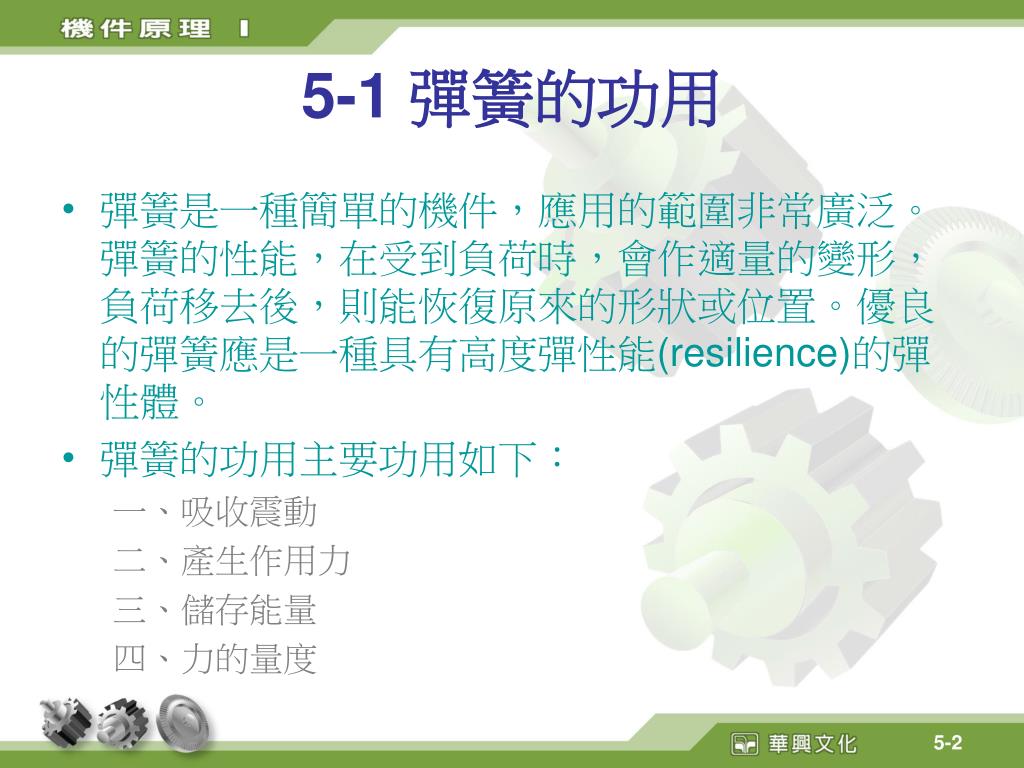 機件原理 I

5-1 彈簧的功用

• 彈簧是一種簡單的機件，應用的範圍非常廣泛。彈簧的性能，在受到負荷時，會作適量的變形，負荷移去後，則能恢復原來的形狀或位置。優良的彈簧應是一種具有高度彈性能(resilience)的彈性體。

• 彈簧的功用主要功用如下：

一、吸收震動

二、產生作用力

三、儲存能量

四、力的量度

華興文化

5-2